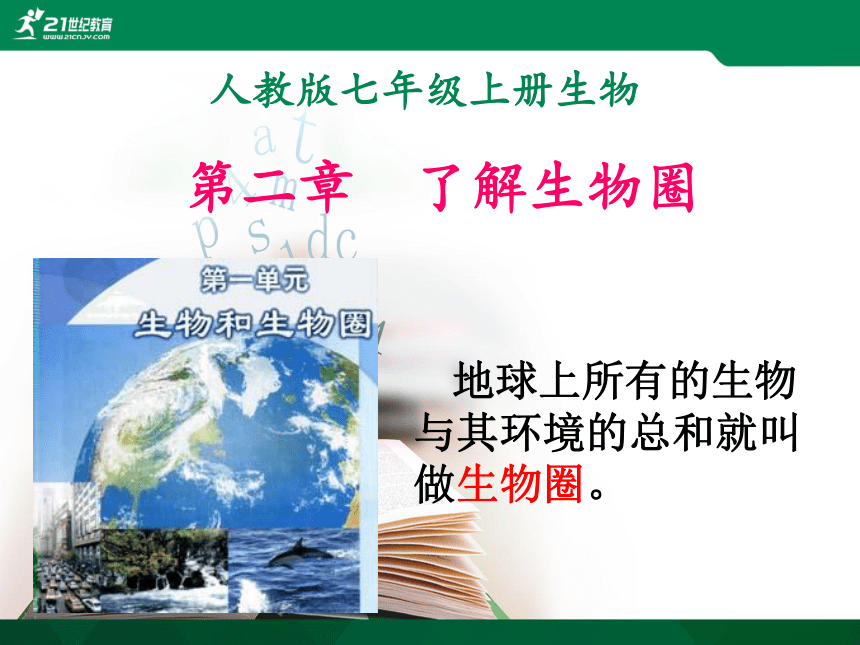 21世纪教育
www.21cnjy.com

人教版七年级上册生物

第二章　了解生物圈

第一单元
生物和生物圈

地球上所有的生物与其环境的总和就叫做生物圈。